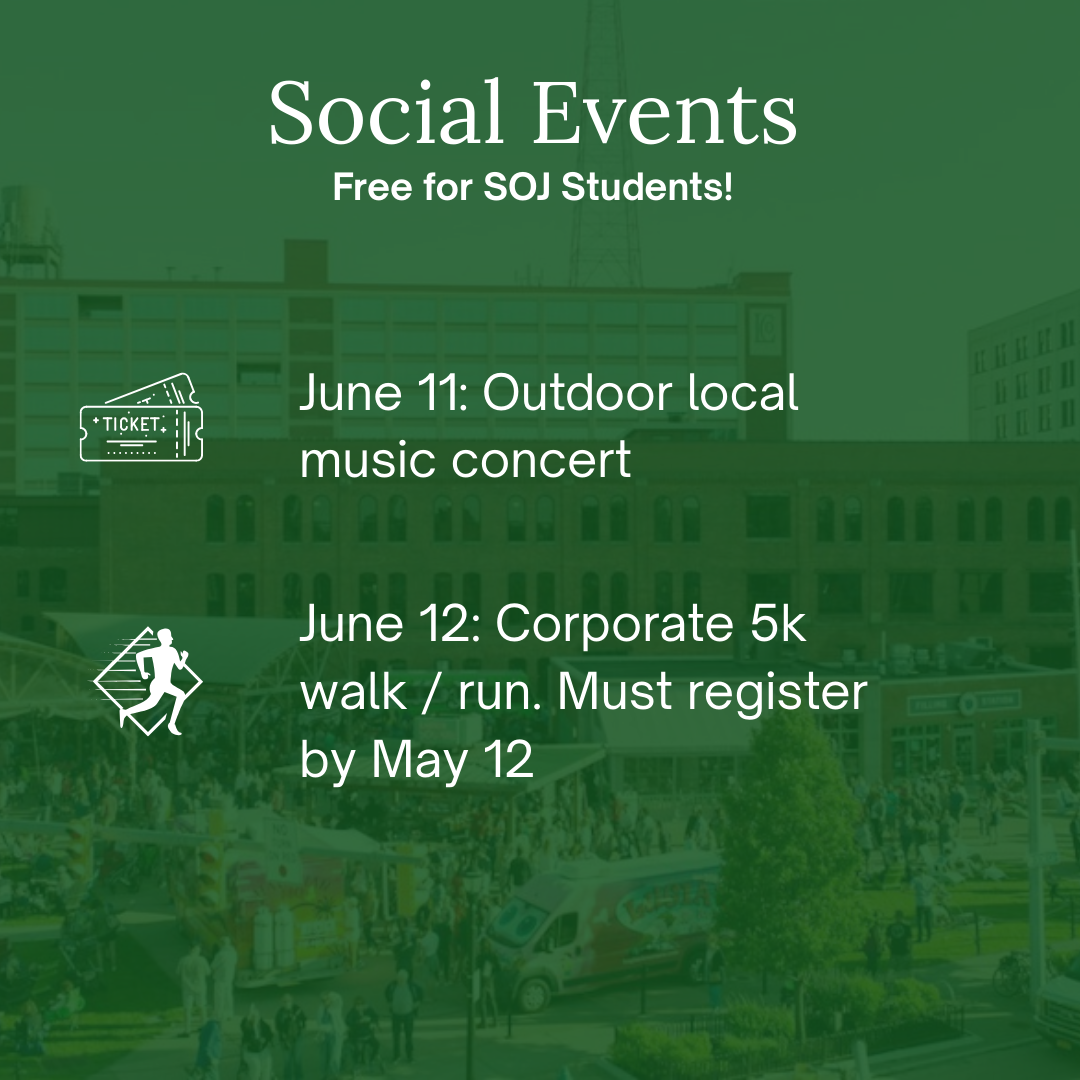 Social Events
Free for SOJ Students!

TICKET

June 11: Outdoor local music concert

June 12: Corporate 5k walk / run. Must register by May 12